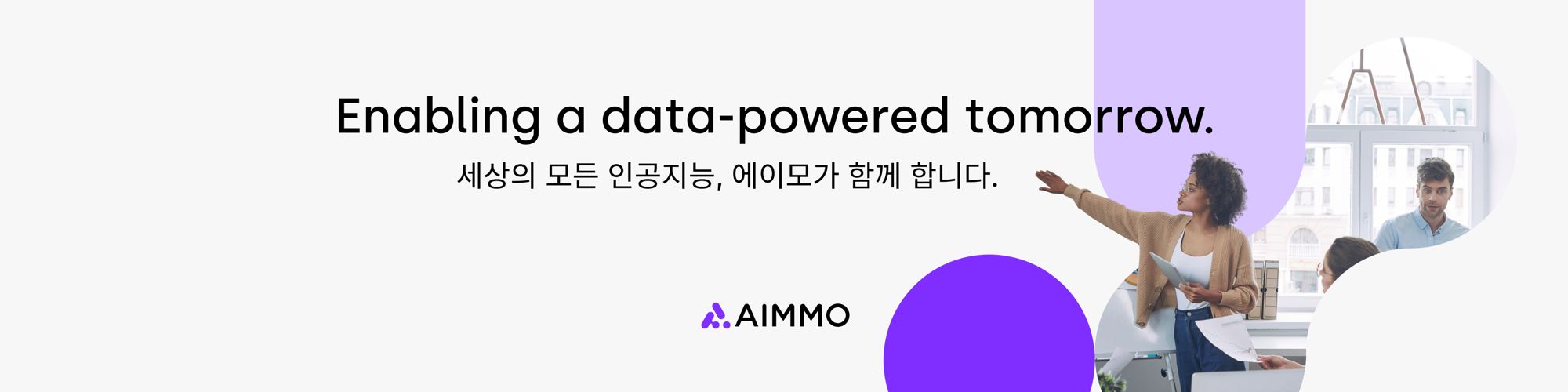 Enabling a data-powered tomorrow.

세상의 모든 인공지능, 에이모가 함께 합니다.

AIMMO